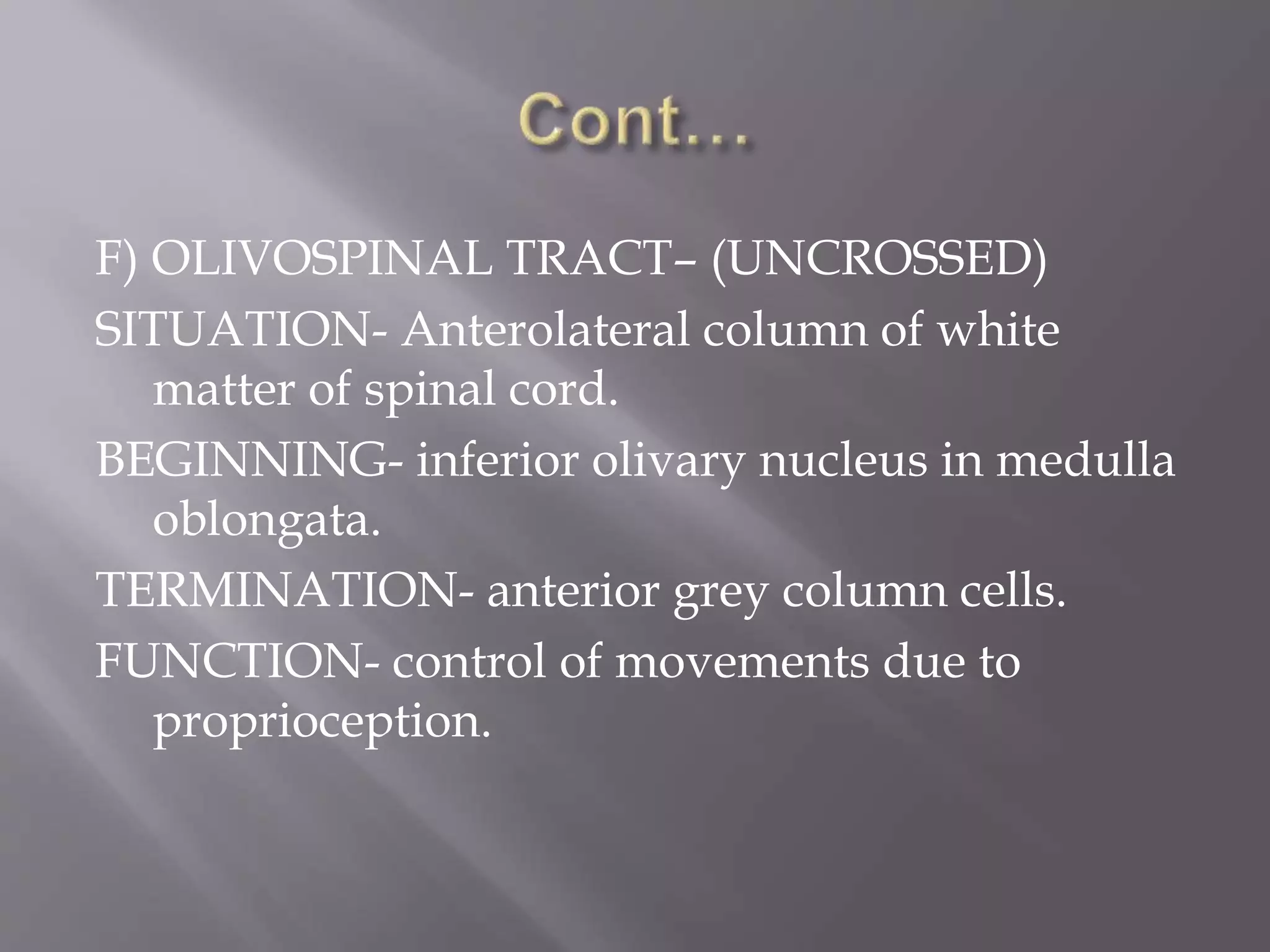 Cont…

F) OLIVOSPINAL TRACT– (UNCROSSED)

SITUATION- Anterolateral column of white matter of spinal cord.

BEGINNING- inferior olivary nucleus in medulla oblongata.

TERMINATION- anterior grey column cells.

FUNCTION- control of movements due to proprioception.